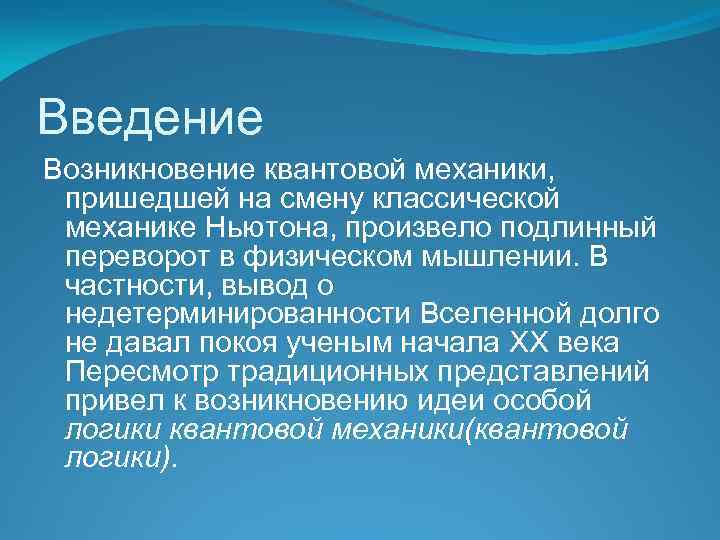 Введение

Возникновение квантовой механики, пришедшей на смену классической механике Ньютона, произвело подлинный переворот в физическом мышлении. В частности, вывод о недетерминированности Вселенной долго не давал покоя ученым начала XX века Пересмотр традиционных представлений привел к возникновению идеи особой логики квантовой механики(квантовой логики).